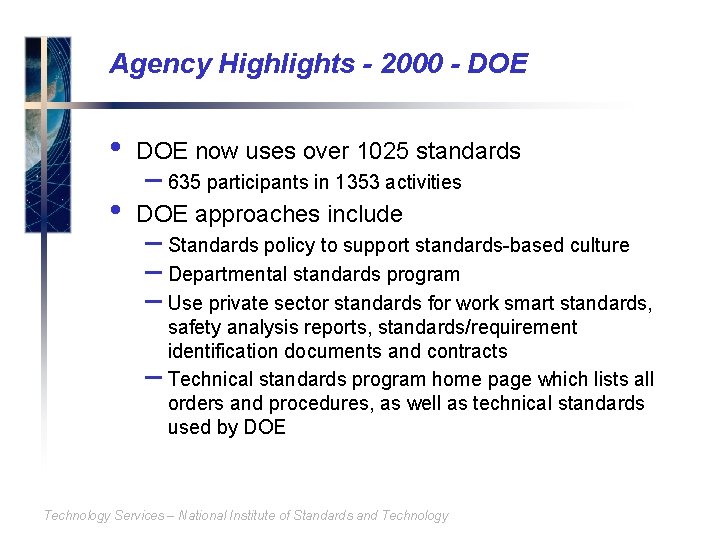 Agency Highlights - 2000 - DOE

• DOE now uses over 1025 standards
– 635 participants in 1353 activities

• DOE approaches include
– Standards policy to support standards-based culture
– Departmental standards program
– Use private sector standards for work smart standards, safety analysis reports, standards/requirement identification documents and contracts
– Technical standards program home page which lists all orders and procedures, as well as technical standards used by DOE

Technology Services – National Institute of Standards and Technology